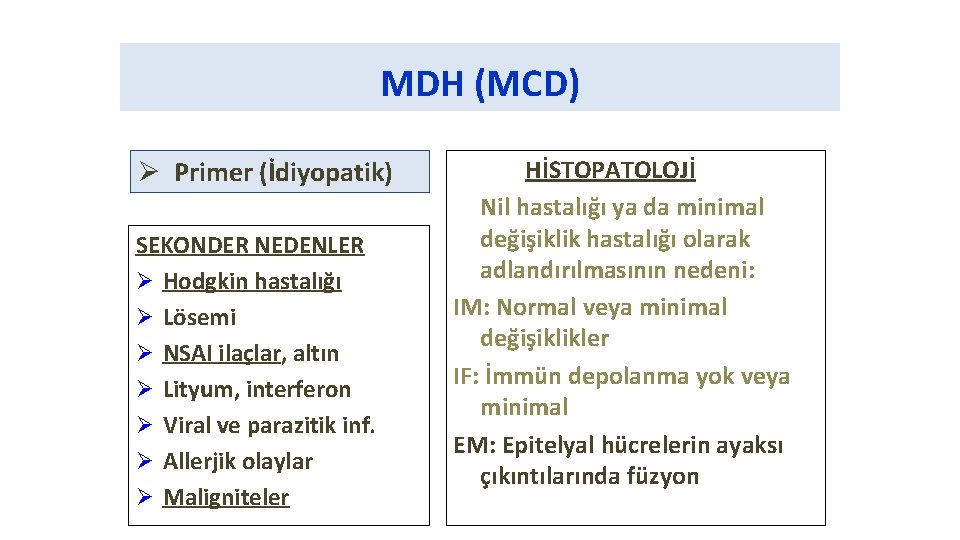 MDH (MCD)

➢ Primer (İdiyopatik)

SEKONDER NEDENLER
➢ Hodgkin hastalığı
➢ Lösemi
➢ NSAI ilaçlar, altın
➢ Lityum, interferon
➢ Viral ve parazitik inf.
➢ Allerjik olaylar
➢ Maligniteler

HİSTOPATOLOJİ

Nil hastalığı ya da minimal değişiklik hastalığı olarak adlandırılmasının nedeni:

IM: Normal veya minimal değişiklikler

IF: İmmün depolanma yok veya minimal

EM: Epitelyal hücrelerin ayaksı çıkıntılarında füzyon